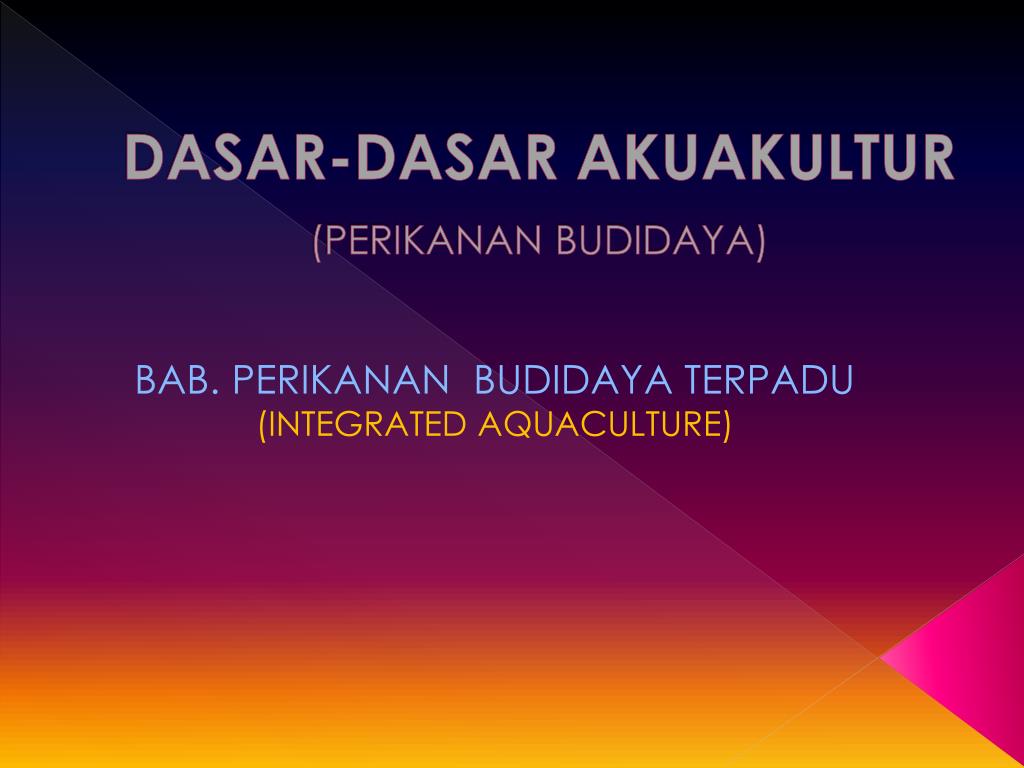 DASAR-DASAR AKUAKULTUR
(PERIKANAN BUDIDAYA)

BAB. PERIKANAN BUDIDAYA TERPADU
(INTEGRATED AQUACULTURE)